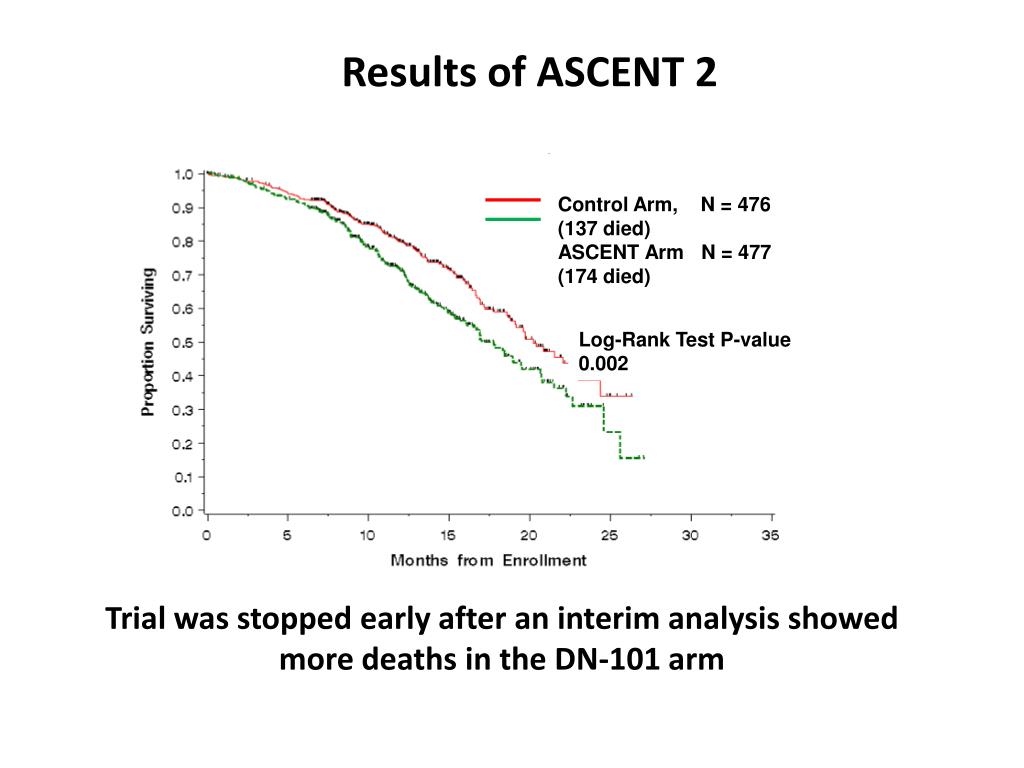 Results of ASCENT 2

Control Arm, N = 476 (137 died)
ASCENT Arm N = 477 (174 died)

Log-Rank Test P-value 0.002

Proportion Surviving

1.0
0.9
0.8
0.7
0.6
0.5
0.4
0.3
0.2
0.1
0.0

0 5 10 15 20 25 30 35

Months from Enrollment

Trial was stopped early after an interim analysis showed more deaths in the DN-101 arm